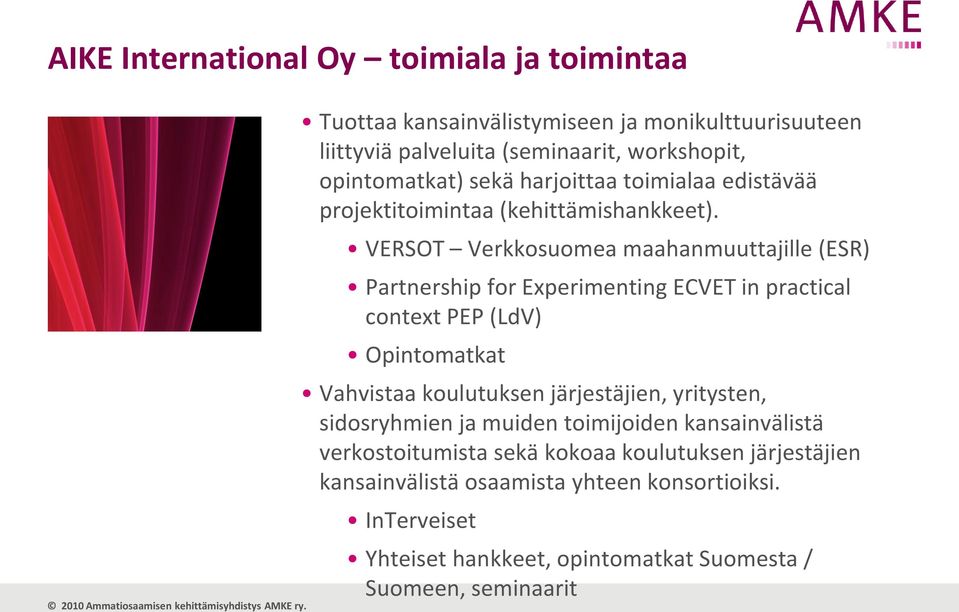 AMKE

AIKE International Oy – toimiala ja toimintaa

• Tuottaa kansainvälistymiseen ja monikulttuurisuuteen liittyviä palveluita (seminaarit, workshopit, opintomatkat) sekä harjoittaa toimialaa edistävää projektitoimintaa (kehittämishankkeet).
  • VERSOT – Verkkosuomea maahanmuuttajille (ESR)
  • Partnership for Experimenting ECVET in practical context PEP (LdV)
  • Opintomatkat
• Vahvistaa koulutuksen järjestäjien, yritysten, sidosryhmien ja muiden toimijoiden kansainvälistä verkostoitumista sekä kokoaa koulutuksen järjestäjien kansainvälistä osaamista yhteen konsortioiksi.
  • InTerveiset
  • Yhteiset hankkeet, opintomatkat Suomesta / Suomeen, seminaarit

© 2010 Ammatiosaamisen kehittämisyhdistys AMKE ry.